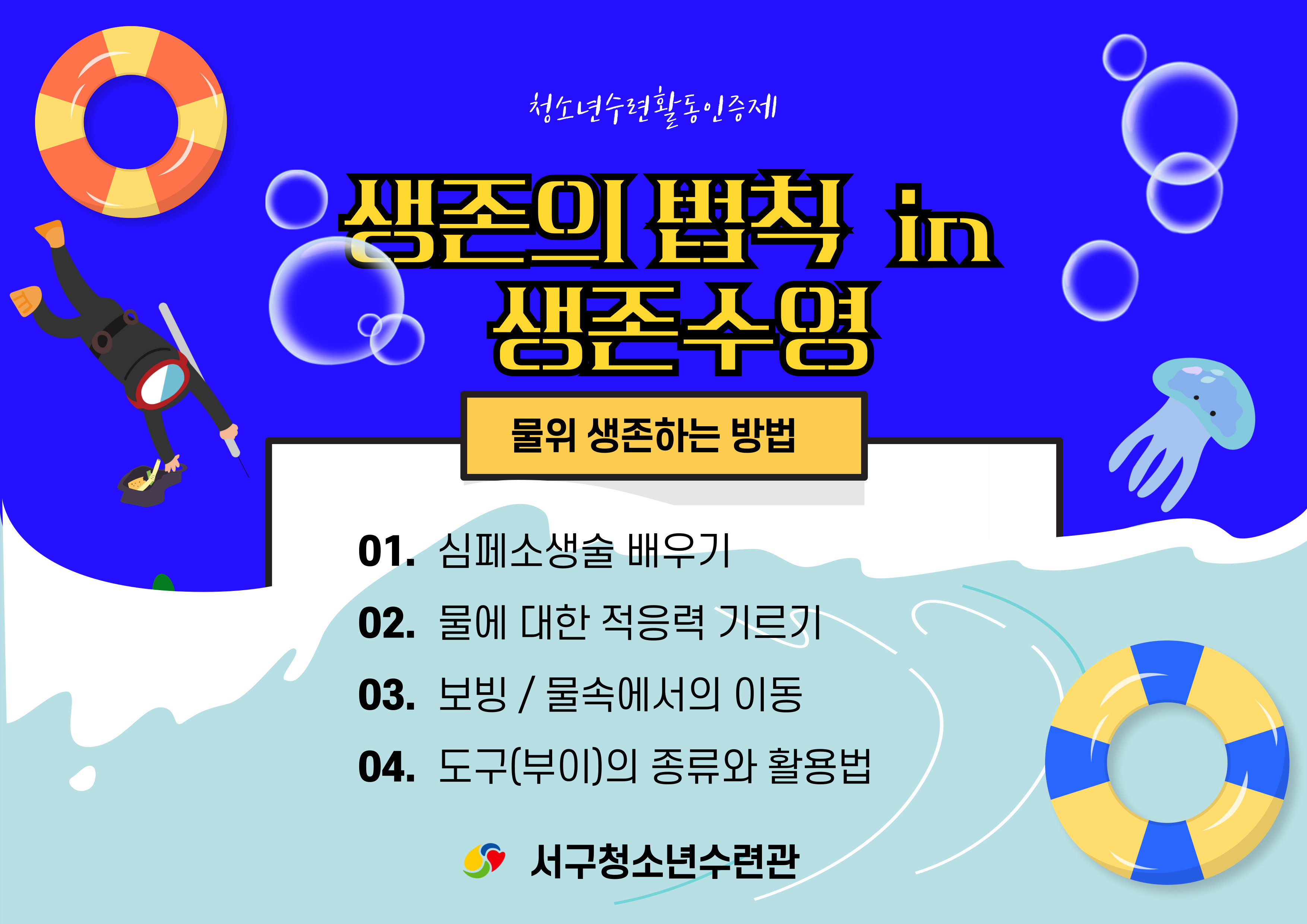 청소년수련활동인증제

생존의 법칙 in 생존수영

물위 생존하는 방법

01. 심폐소생술 배우기

02. 물에 대한 적응력 기르기

03. 보빙 / 물속에서의 이동

04. 도구(부이)의 종류와 활용법

서구청소년수련관